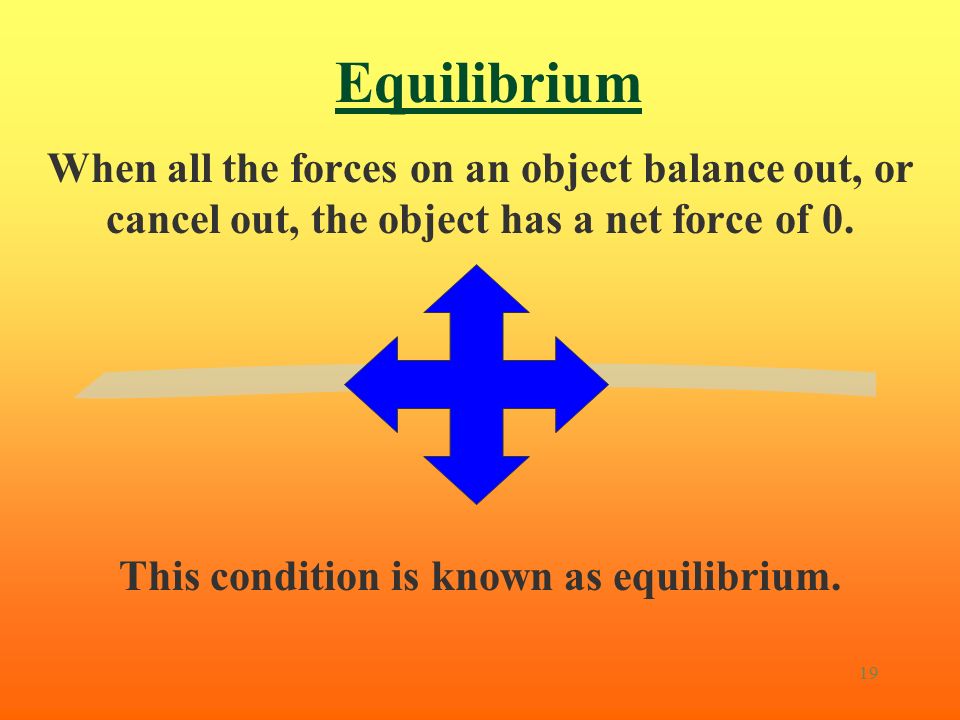 Equilibrium

When all the forces on an object balance out, or cancel out, the object has a net force of 0.

This condition is known as equilibrium.

19